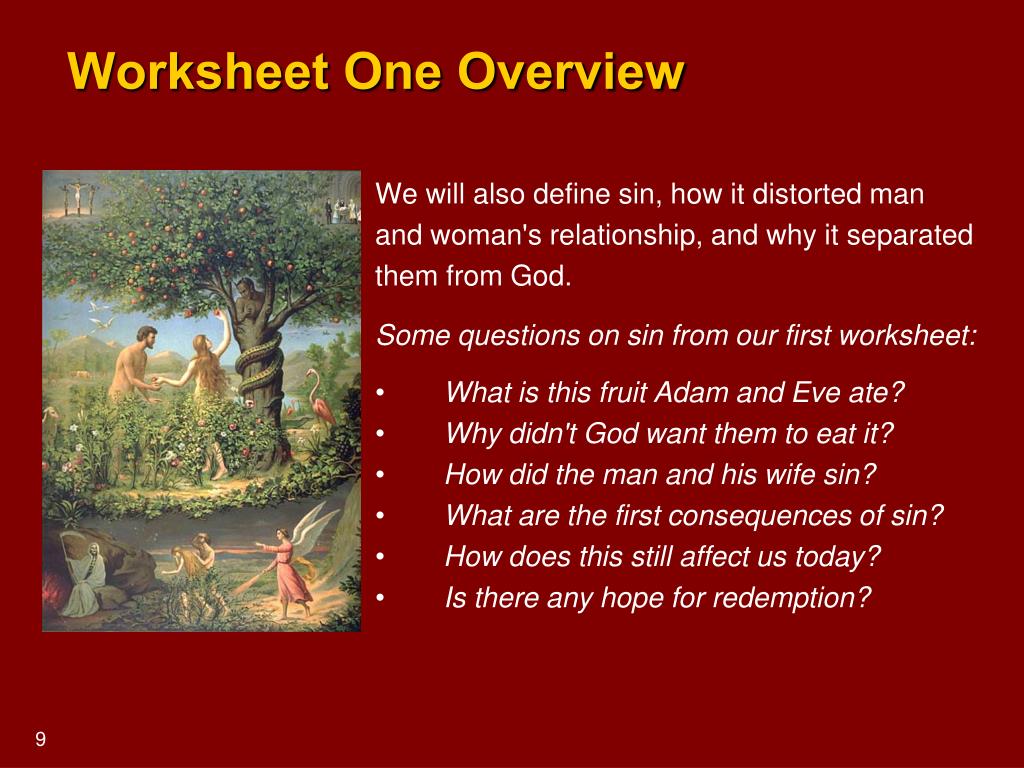 Worksheet One Overview

We will also define sin, how it distorted man and woman's relationship, and why it separated them from God.

Some questions on sin from our first worksheet:

• What is this fruit Adam and Eve ate?
• Why didn't God want them to eat it?
• How did the man and his wife sin?
• What are the first consequences of sin?
• How does this still affect us today?
• Is there any hope for redemption?

9